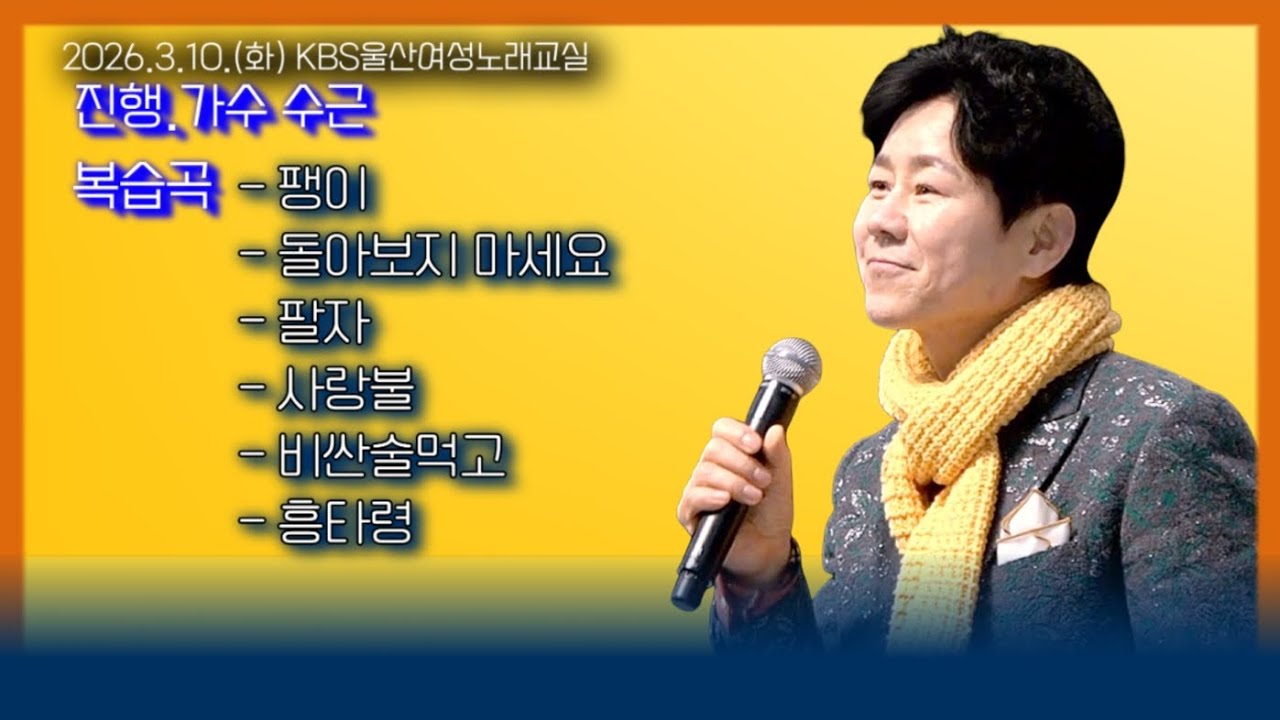 2026.3.10.(화) KBS울산여성노래교실

진행. 가수 수근

복습곡 - 팽이
- 돌아보지 마세요
- 팔자
- 사랑불
- 비싼술먹고
- 흥타령